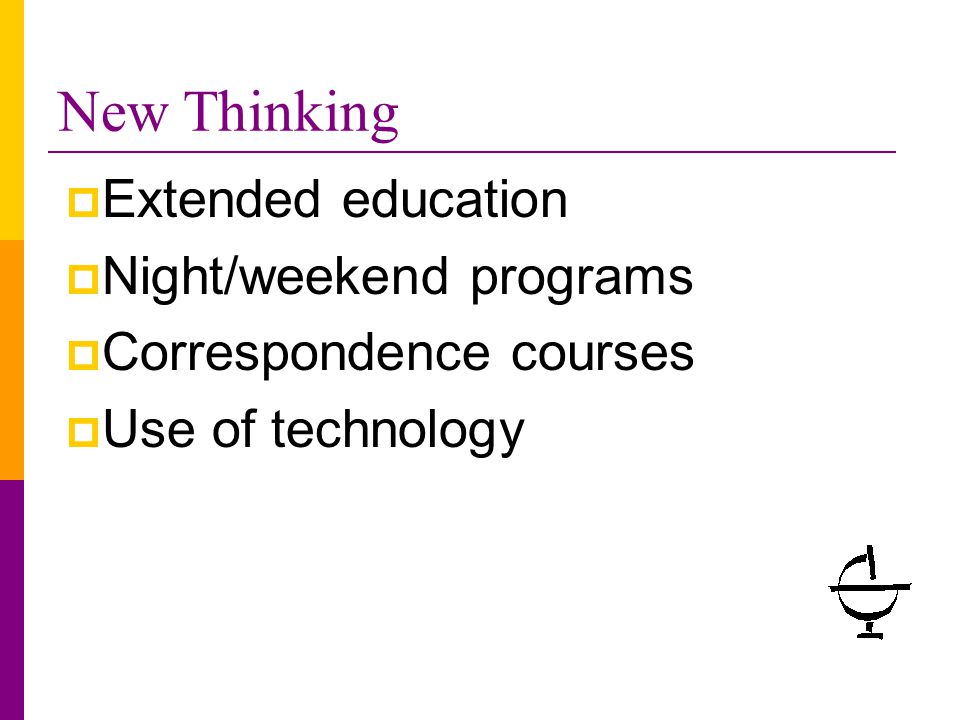 New Thinking

- Extended education
- Night/weekend programs
- Correspondence courses
- Use of technology